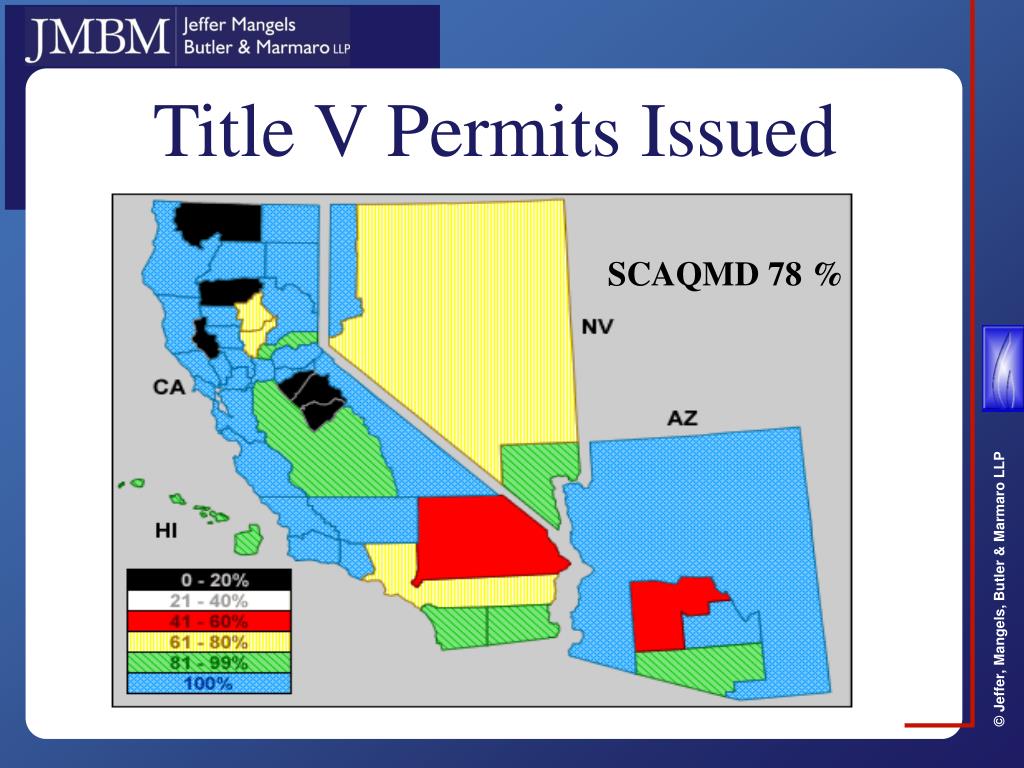 JMBM Jeffer Mangels Butler & Marmaro LLP

Title V Permits Issued

SCAQMD 78 %

NV

CA

AZ

HI

0 - 20%
21 - 40%
41 - 60%
61 - 80%
81 - 99%
100%

© Jeffer, Mangels, Butler & Marmaro LLP